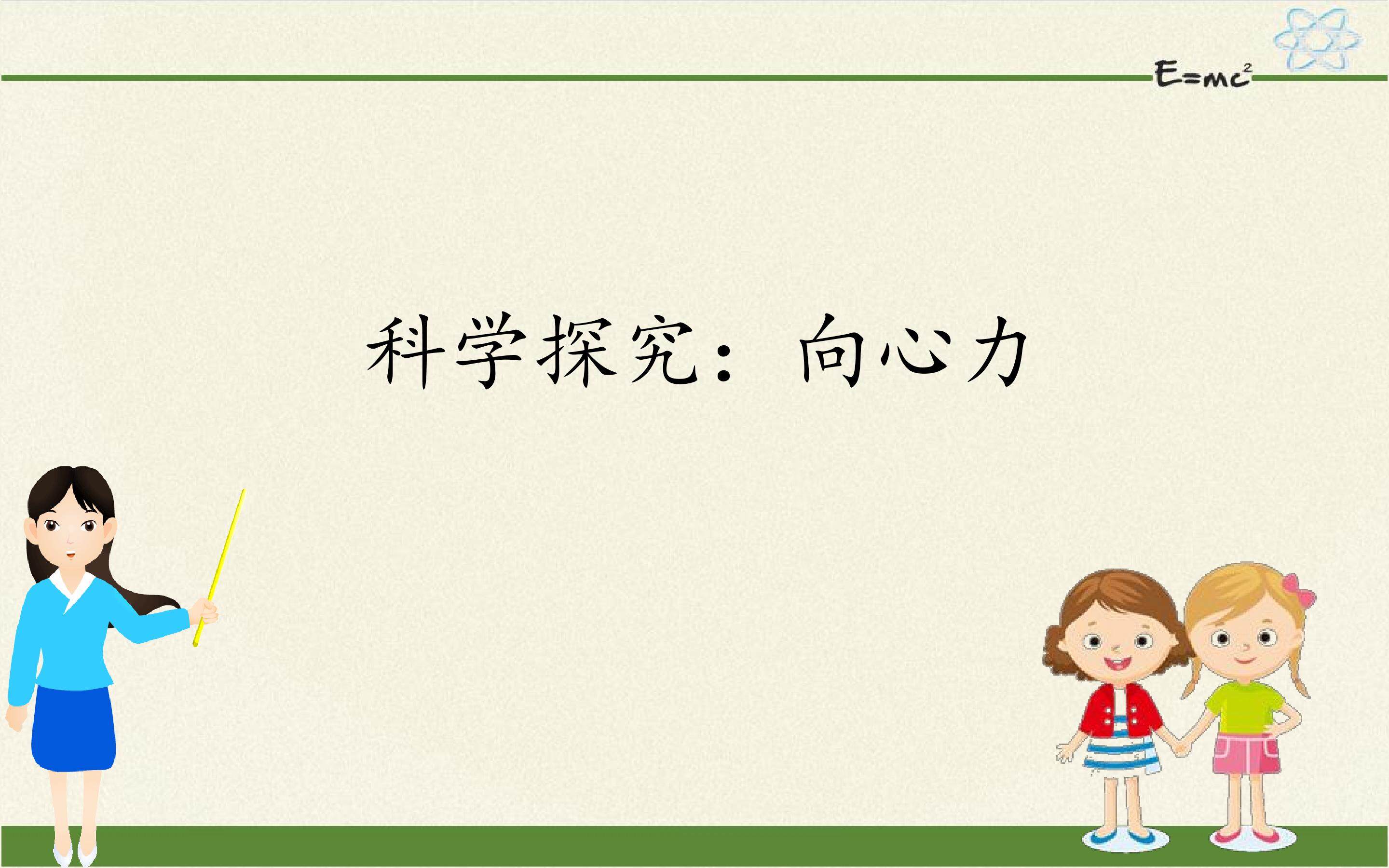 $E=mc^2$

科学探究：向心力